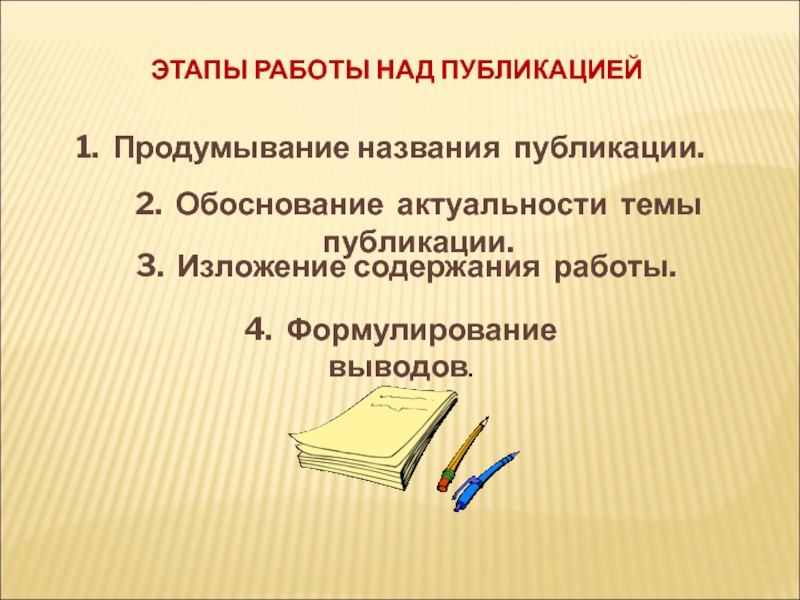 ЭТАПЫ РАБОТЫ НАД ПУБЛИКАЦИЕЙ

1. Продумывание названия публикации.

2. Обоснование актуальности темы публикации.

3. Изложение содержания работы.

4. Формулирование выводов.